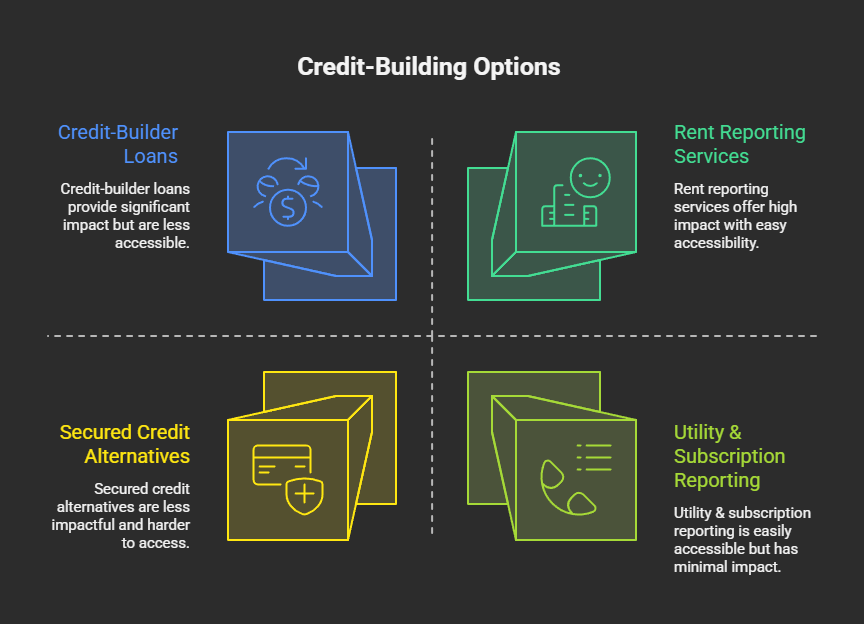 Credit-Building Options

Credit-Builder Loans

Credit-builder loans provide significant impact but are less accessible.

Rent Reporting Services

Rent reporting services offer high impact with easy accessibility.

Secured Credit Alternatives

Secured credit alternatives are less impactful and harder to access.

Utility & Subscription Reporting

Utility & subscription reporting is easily accessible but has minimal impact.